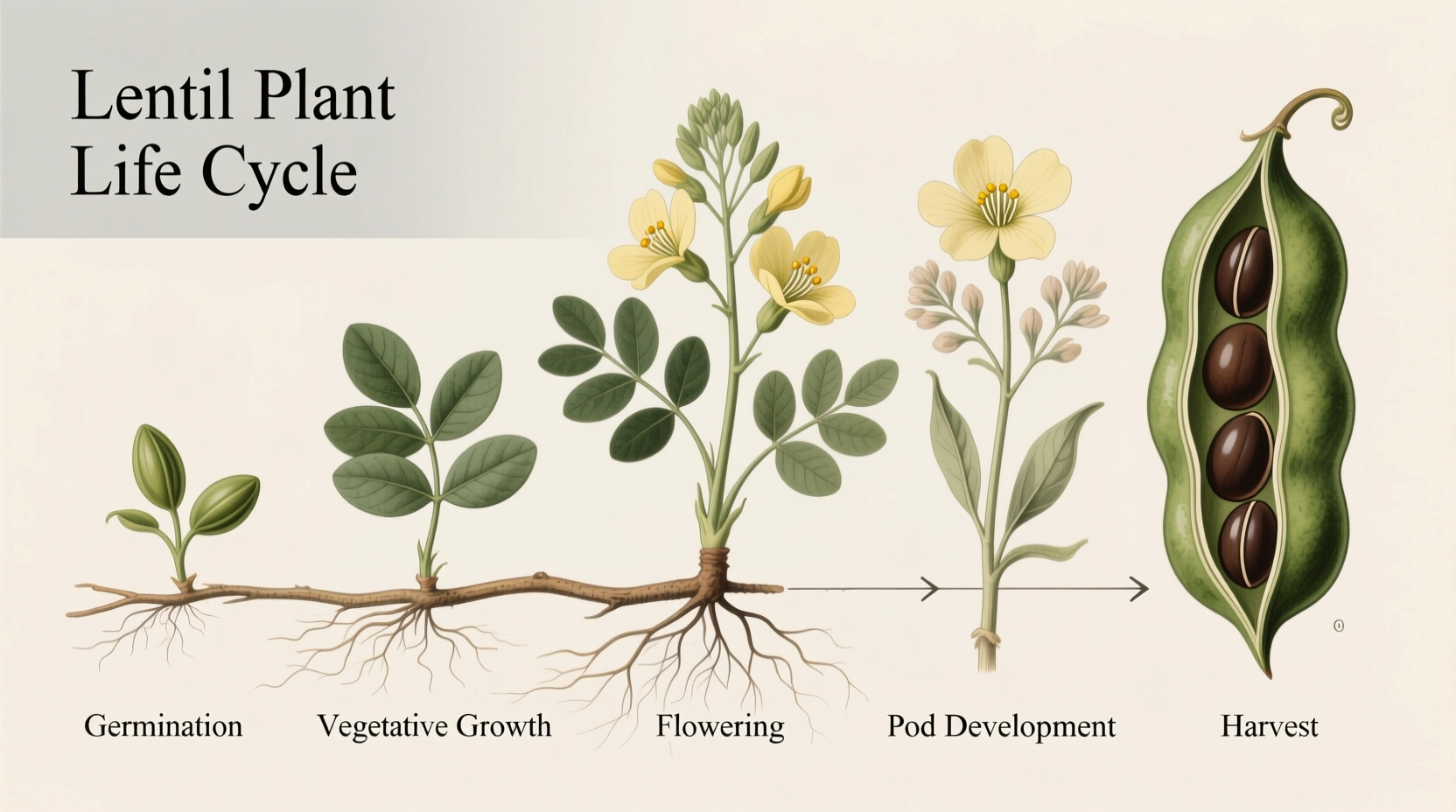 Lentil Plant
Life Cycle

Germination

Vegetative Growth

Flowering

Pod Development

Harvest